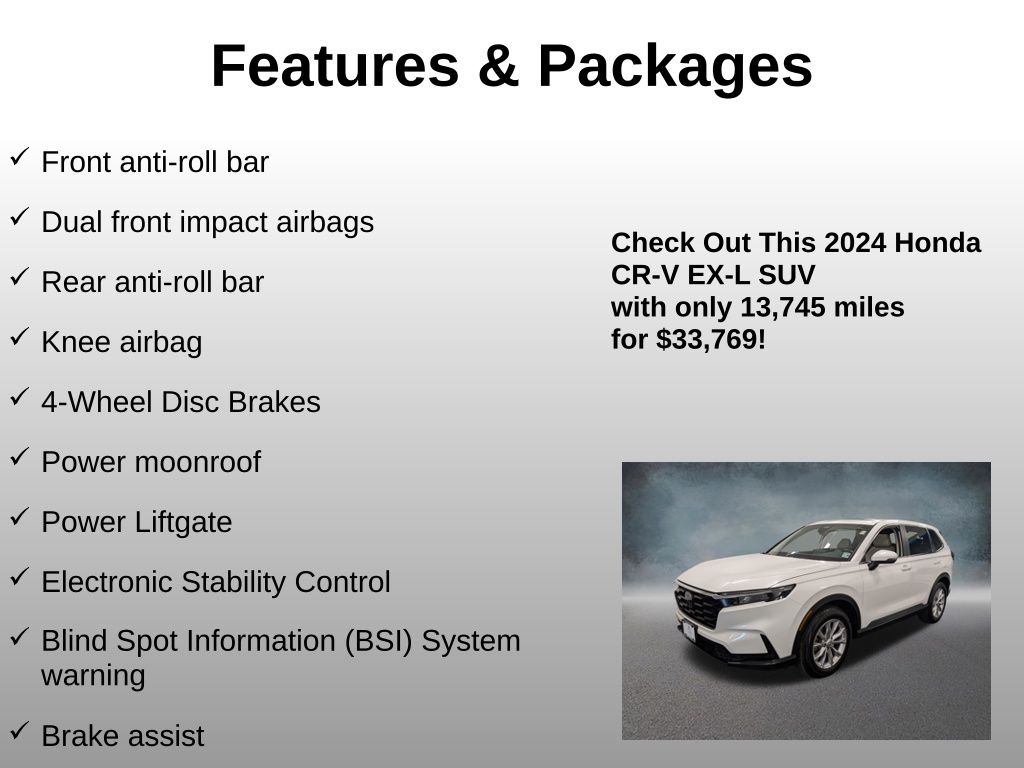 Features & Packages

✓ Front anti-roll bar
✓ Dual front impact airbags
✓ Rear anti-roll bar
✓ Knee airbag
✓ 4-Wheel Disc Brakes
✓ Power moonroof
✓ Power Liftgate
✓ Electronic Stability Control
✓ Blind Spot Information (BSI) System warning
✓ Brake assist

Check Out This 2024 Honda CR-V EX-L SUV with only 13,745 miles for $33,769!